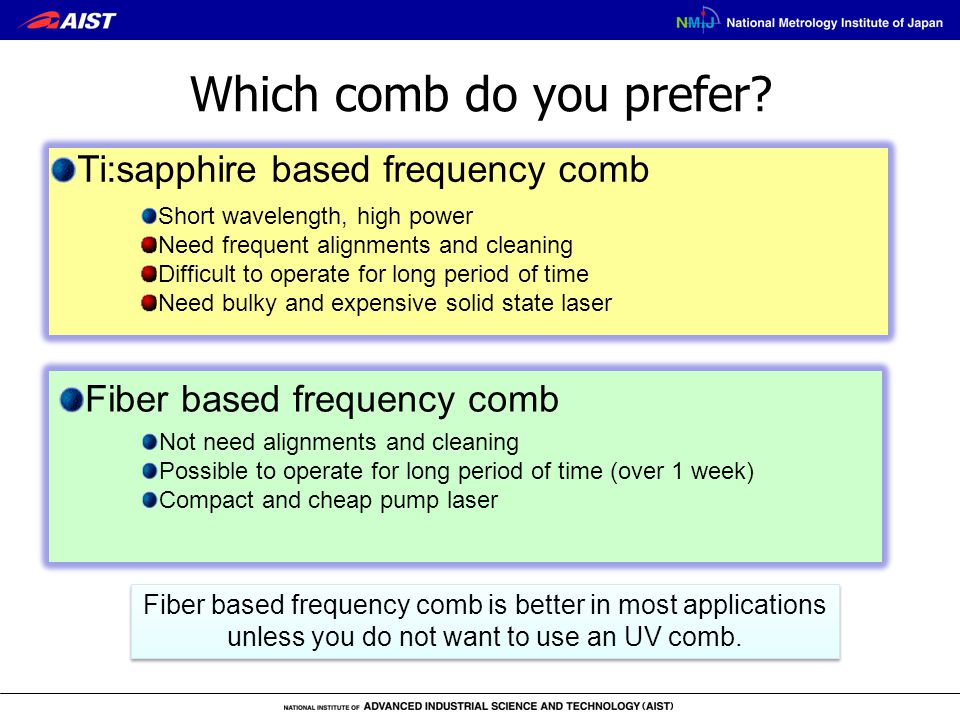 AIST

NMIJ National Metrology Institute of Japan

Which comb do you prefer?

Ti:sapphire based frequency comb

Short wavelength, high power
Need frequent alignments and cleaning
Difficult to operate for long period of time
Need bulky and expensive solid state laser

Fiber based frequency comb

Not need alignments and cleaning
Possible to operate for long period of time (over 1 week)
Compact and cheap pump laser

Fiber based frequency comb is better in most applications unless you do not want to use an UV comb.

NATIONAL INSTITUTE OF ADVANCED INDUSTRIAL SCIENCE AND TECHNOLOGY (AIST)